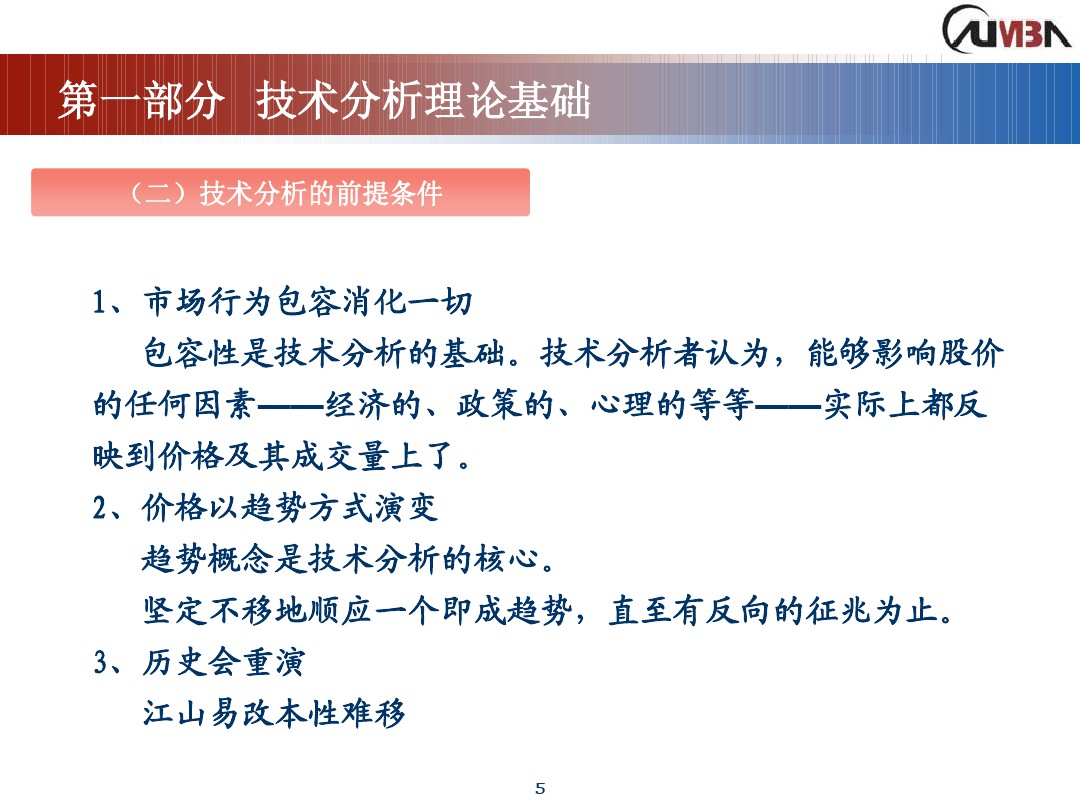 CUMBA

第一部分 技术分析理论基础

（二）技术分析的前提条件

1、市场行为包容消化一切

包容性是技术分析的基础。技术分析者认为，能够影响股价的任何因素——经济的、政策的、心理的等等——实际上都反映到价格及其成交量上了。

2、价格以趋势方式演变

趋势概念是技术分析的核心。

坚定不移地顺应一个即成趋势，直至有反向的征兆为止。

3、历史会重演

江山易改本性难移

5